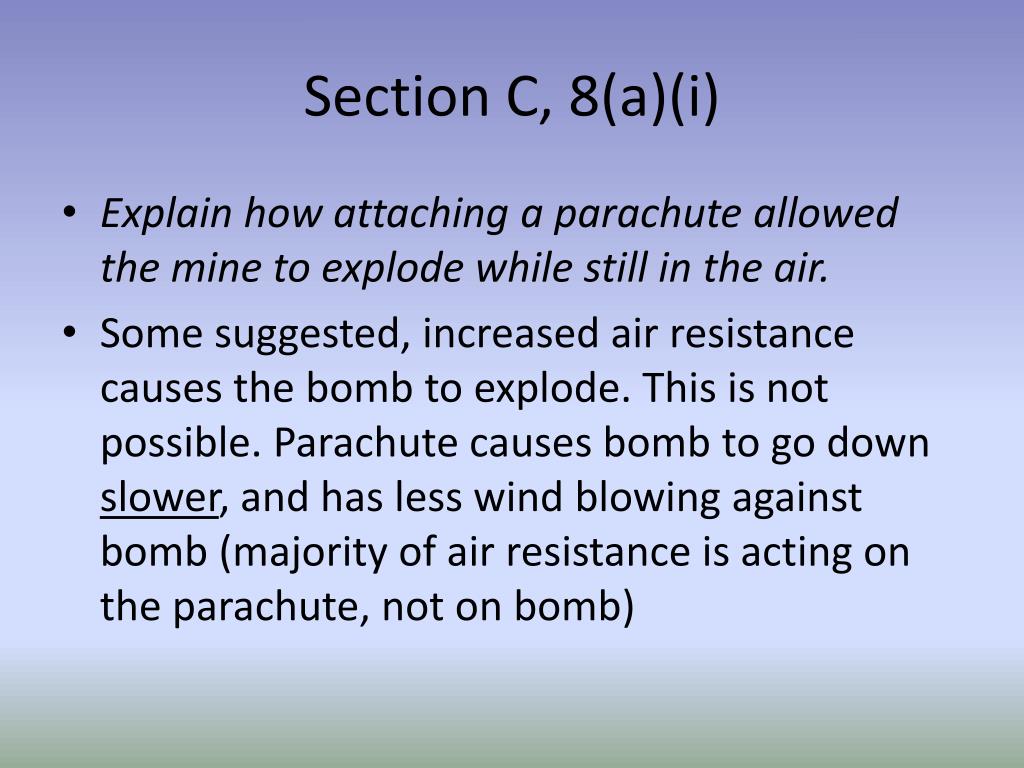 Section C, 8(a)(i)

• Explain how attaching a parachute allowed the mine to explode while still in the air.

• Some suggested, increased air resistance causes the bomb to explode. This is not possible. Parachute causes bomb to go down slower, and has less wind blowing against bomb (majority of air resistance is acting on the parachute, not on bomb)